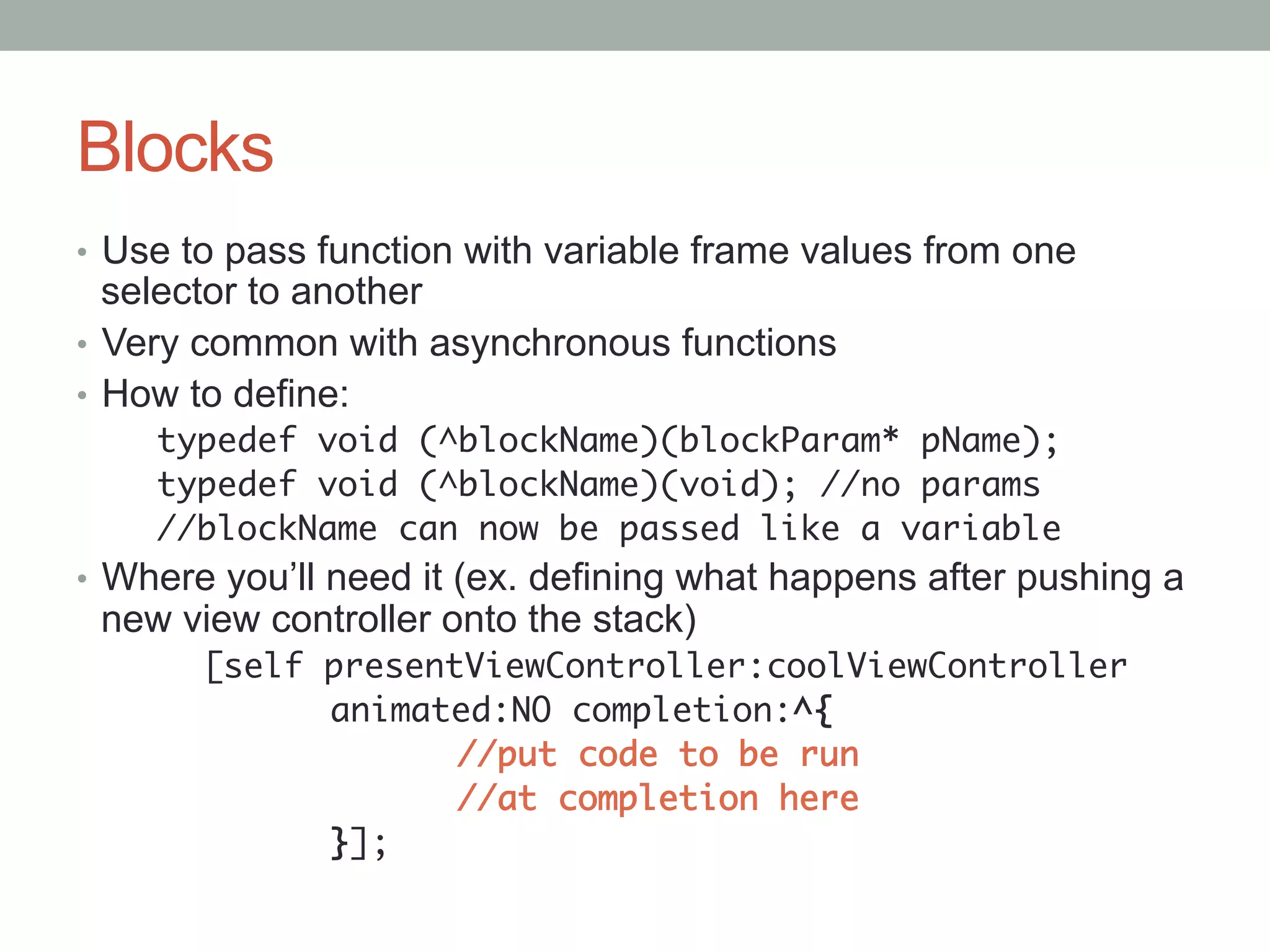 Blocks

• Use to pass function with variable frame values from one selector to another
• Very common with asynchronous functions
• How to define:

typedef void (^blockName)(blockParam* pName);
typedef void (^blockName)(void); //no params
//blockName can now be passed like a variable

• Where you'll need it (ex. defining what happens after pushing a new view controller onto the stack)

[self presentViewController:coolViewController
animated:NO completion:^{
//put code to be run
//at completion here
}];